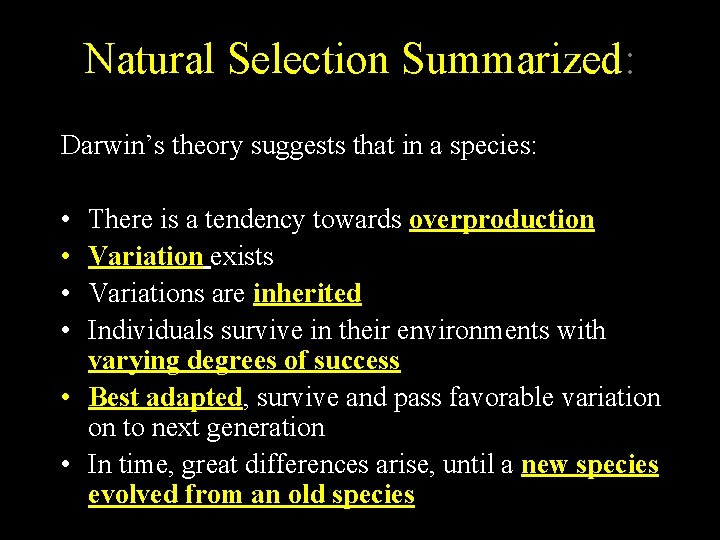 Natural Selection Summarized:

Darwin's theory suggests that in a species:

• There is a tendency towards overproduction
• Variation exists
• Variations are inherited
• Individuals survive in their environments with varying degrees of success
• Best adapted, survive and pass favorable variation on to next generation
• In time, great differences arise, until a new species evolved from an old species